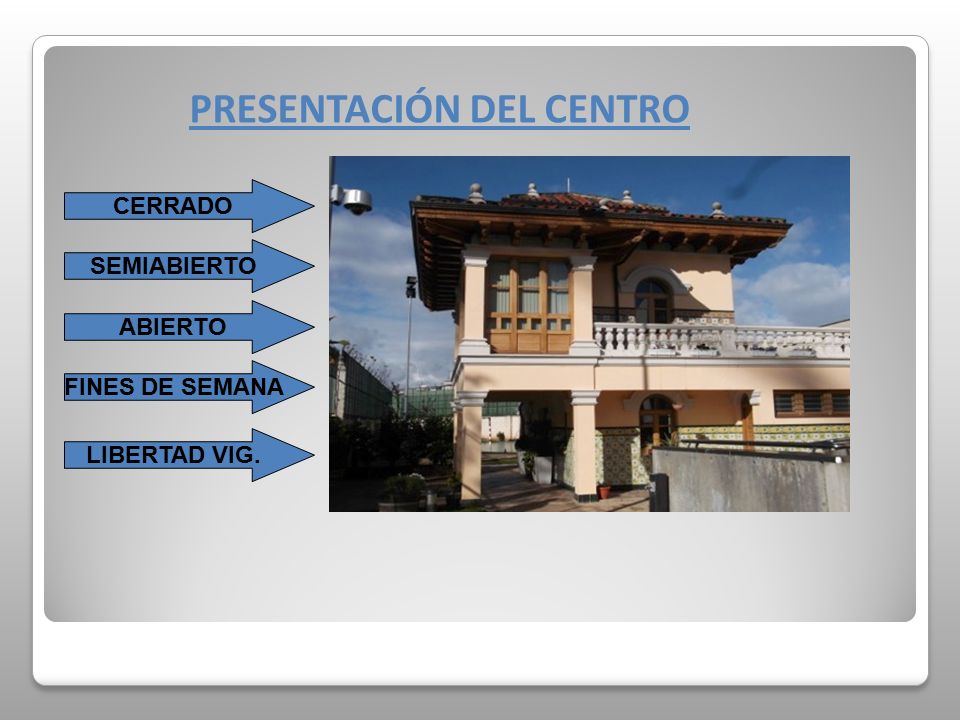 PRESENTACIÓN DEL CENTRO

CERRADO

SEMIABIERTO

ABIERTO

FINES DE SEMANA

LIBERTAD VIG.